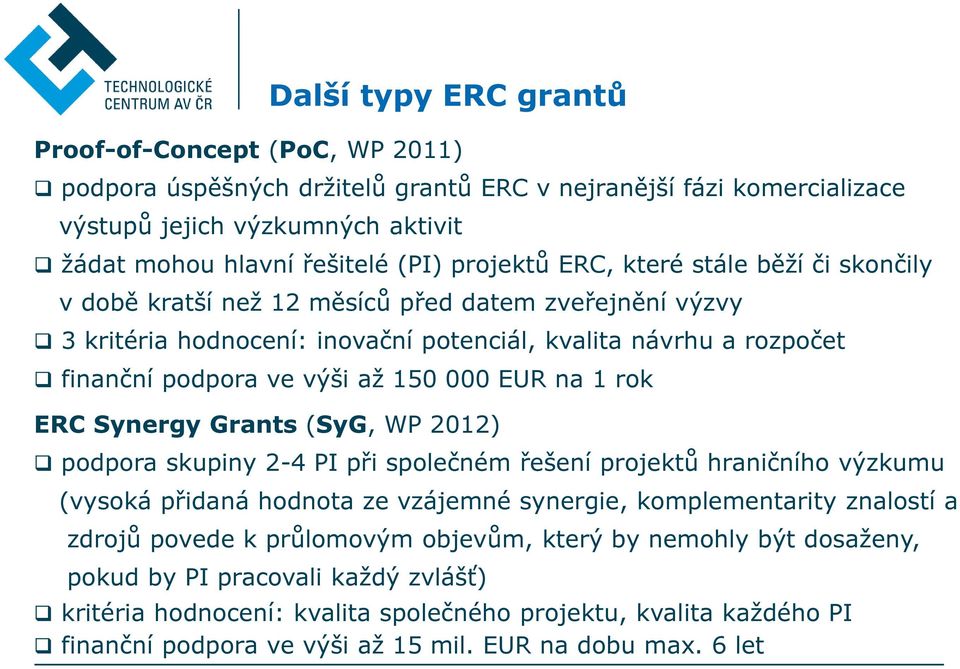 TECHNOLOGICKÉ CENTRUM AV ČR

Další typy ERC grantů

Proof-of-Concept (PoC, WP 2011)

❑ podpora úspěšných držitelů grantů ERC v nejranější fázi komercializace výstupů jejich výzkumných aktivit

❑ žádat mohou hlavní řešitelé (PI) projektů ERC, které stále běží či skončily v době kratší než 12 měsíců před datem zveřejnění výzvy

❑ 3 kritéria hodnocení: inovační potenciál, kvalita návrhu a rozpočet

❑ finanční podpora ve výši až 150 000 EUR na 1 rok

ERC Synergy Grants (SyG, WP 2012)

❑ podpora skupiny 2-4 PI při společném řešení projektů hraničního výzkumu (vysoká přidaná hodnota ze vzájemné synergie, komplementarity znalostí a zdrojů povede k průlomovým objevům, který by nemohly být dosaženy, pokud by PI pracovali každý zvlášť)

❑ kritéria hodnocení: kvalita společného projektu, kvalita každého PI

❑ finanční podpora ve výši až 15 mil. EUR na dobu max. 6 let